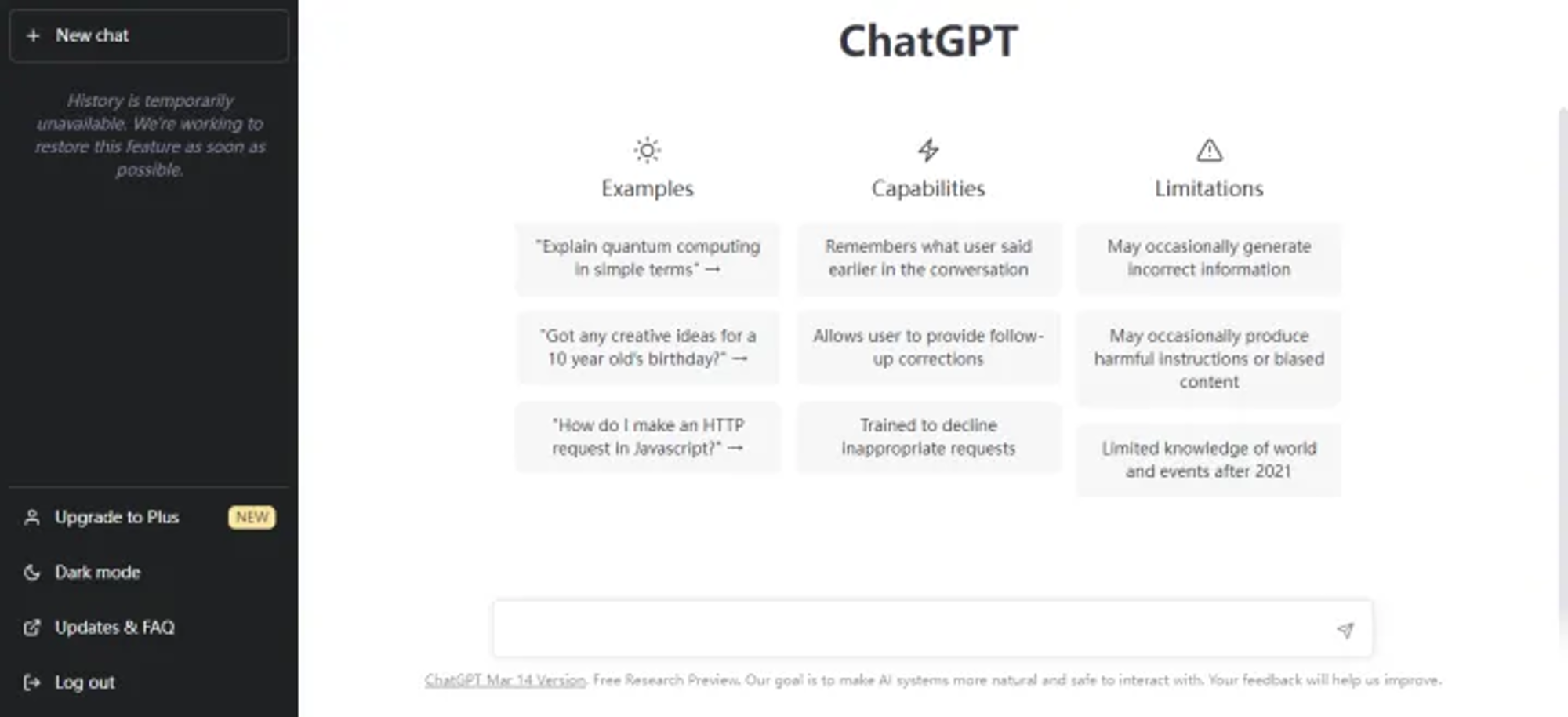 + New chat

History is temporarily unavailable. We're working to restore this feature as soon as possible.

Upgrade to Plus NEW

Dark mode

Updates & FAQ

Log out

ChatGPT

Examples

"Explain quantum computing in simple terms" →

"Got any creative ideas for a 10 year old's birthday?" →

"How do I make an HTTP request in Javascript?" →

Capabilities

Remembers what user said earlier in the conversation

Allows user to provide follow-up corrections

Trained to decline inappropriate requests

Limitations

May occasionally generate incorrect information

May occasionally produce harmful instructions or biased content

Limited knowledge of world and events after 2021

ChatGPT Mar 14 Version. Free Research Preview. Our goal is to make AI systems more natural and safe to interact with. Your feedback will help us improve.